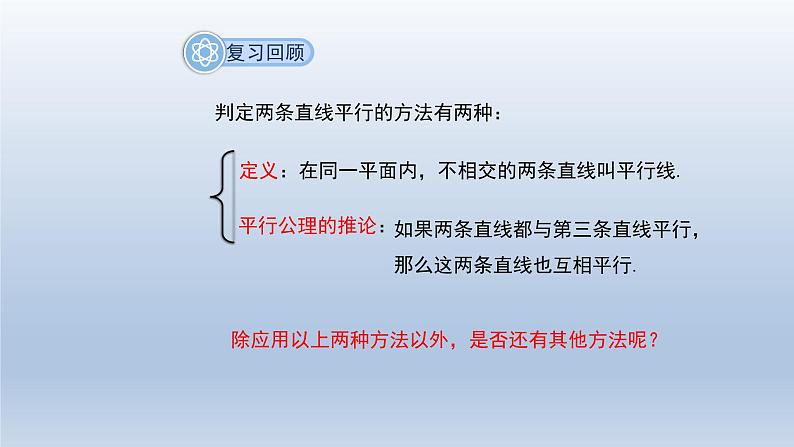 复习回顾

判定两条直线平行的方法有两种：

定义：在同一平面内，不相交的两条直线叫平行线.

平行公理的推论：如果两条直线都与第三条直线平行，那么这两条直线也互相平行.

除应用以上两种方法以外，是否还有其他方法呢？